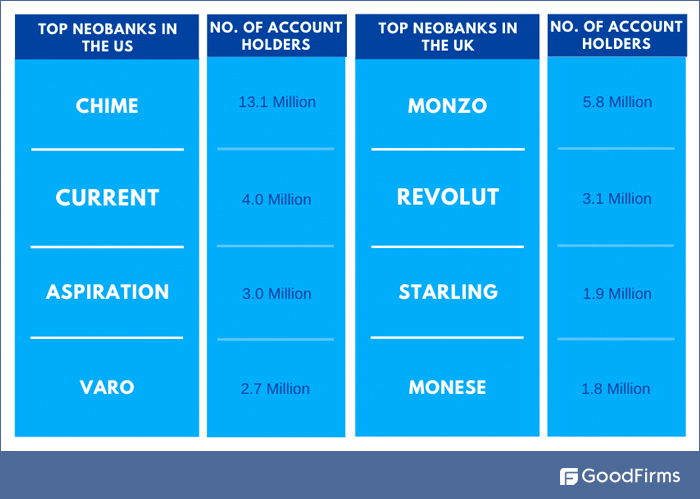 | TOP NEOBANKS IN THE US | NO. OF ACCOUNT HOLDERS | TOP NEOBANKS IN THE UK | NO. OF ACCOUNT HOLDERS |
|---|---|---|---|
| CHIME | 13.1 Million | MONZO | 5.8 Million |
| CURRENT | 4.0 Million | REVOLUT | 3.1 Million |
| ASPIRATION | 3.0 Million | STARLING | 1.9 Million |
| VARO | 2.7 Million | MONESE | 1.8 Million |

GoodFirms